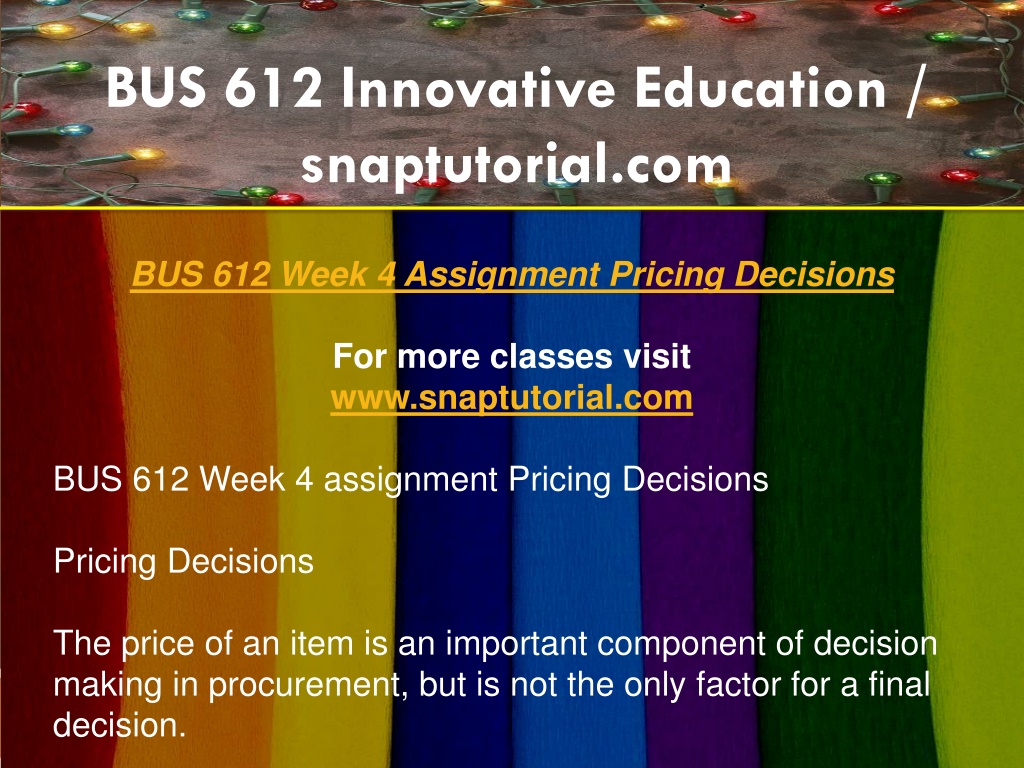 BUS 612 Innovative Education / snaptutorial.com

BUS 612 Week 4 Assignment Pricing Decisions

For more classes visit
www.snaptutorial.com

BUS 612 Week 4 assignment Pricing Decisions

Pricing Decisions

The price of an item is an important component of decision making in procurement, but is not the only factor for a final decision.